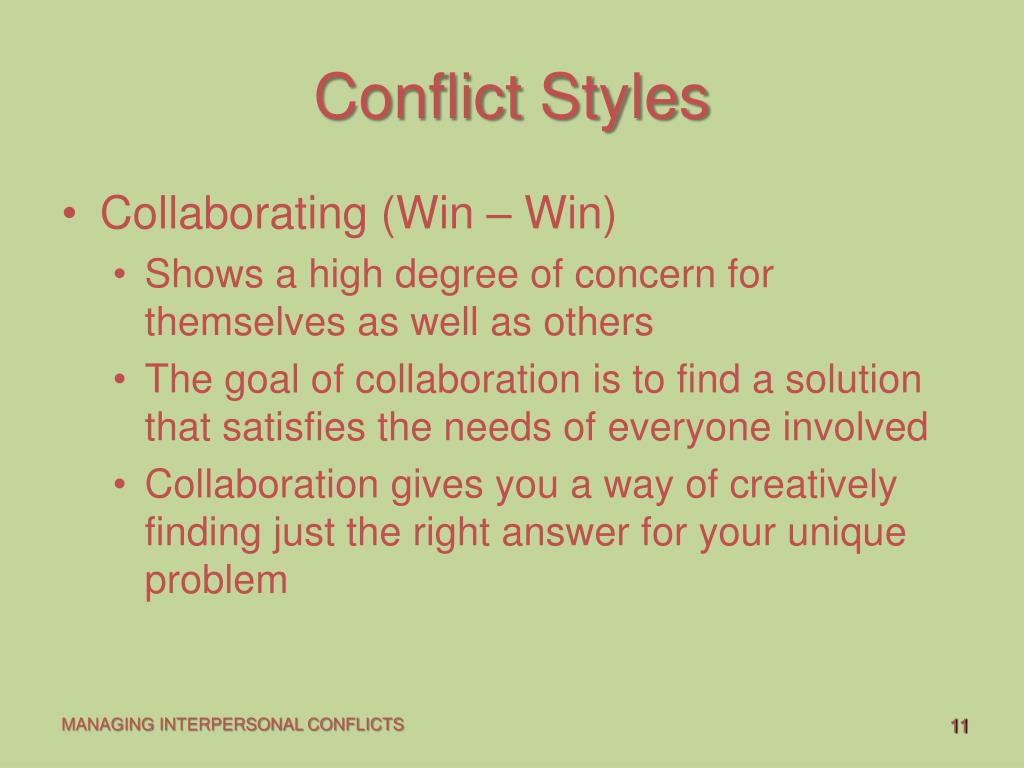 Conflict Styles

• Collaborating (Win – Win)
  • Shows a high degree of concern for themselves as well as others
  • The goal of collaboration is to find a solution that satisfies the needs of everyone involved
  • Collaboration gives you a way of creatively finding just the right answer for your unique problem

MANAGING INTERPERSONAL CONFLICTS

11